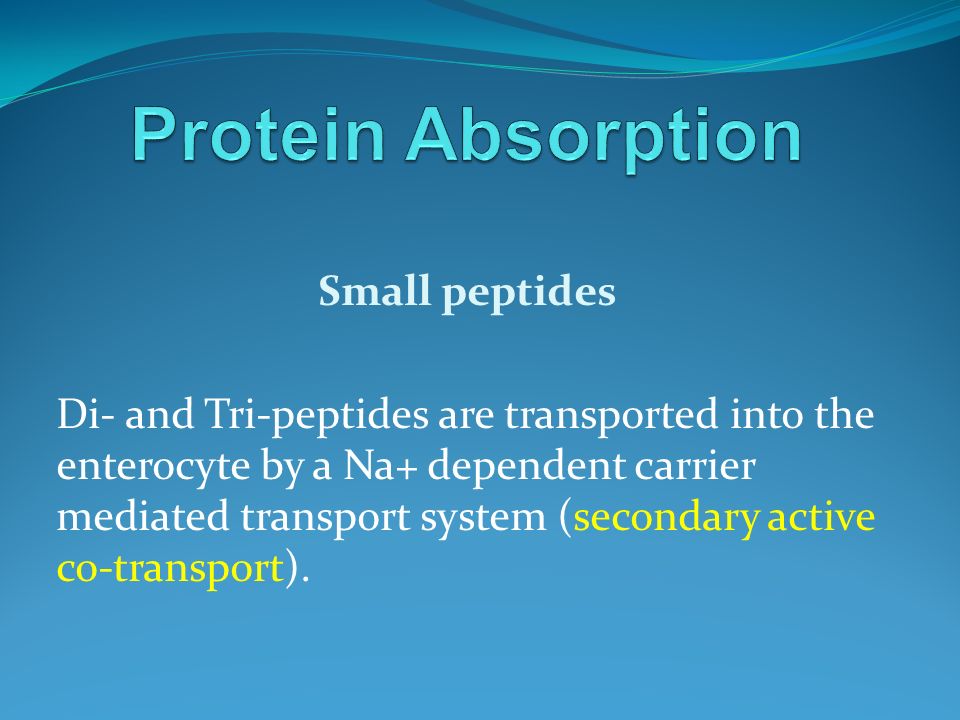 Protein Absorption

Small peptides

Di- and Tri-peptides are transported into the enterocyte by a Na+ dependent carrier mediated transport system (secondary active co-transport).